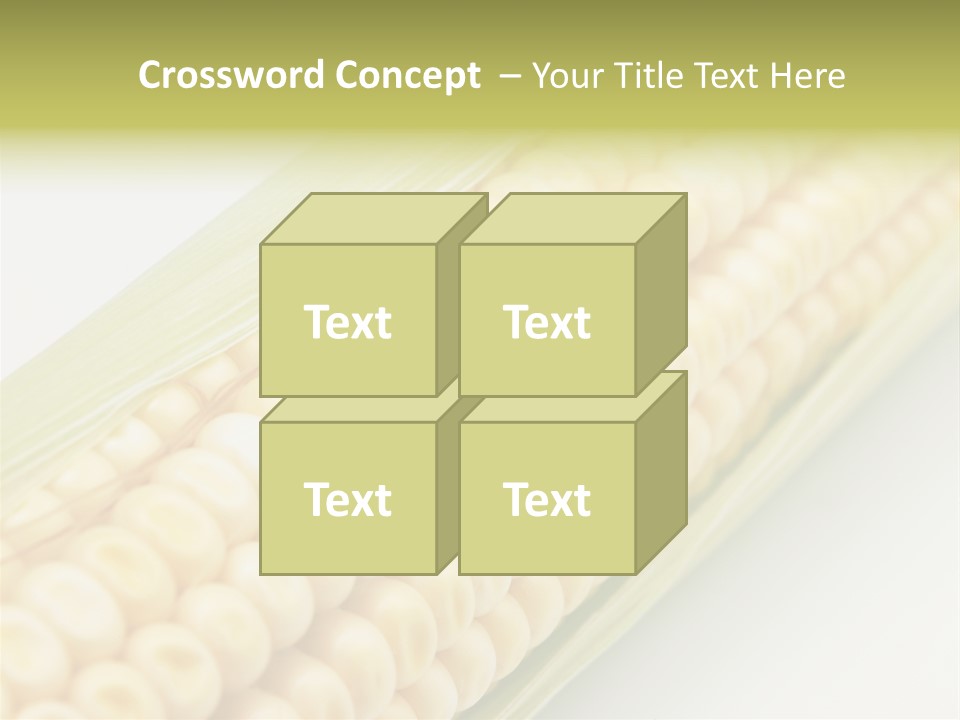 Crossword Concept – Your Title Text Here

Text

Text

Text

Text